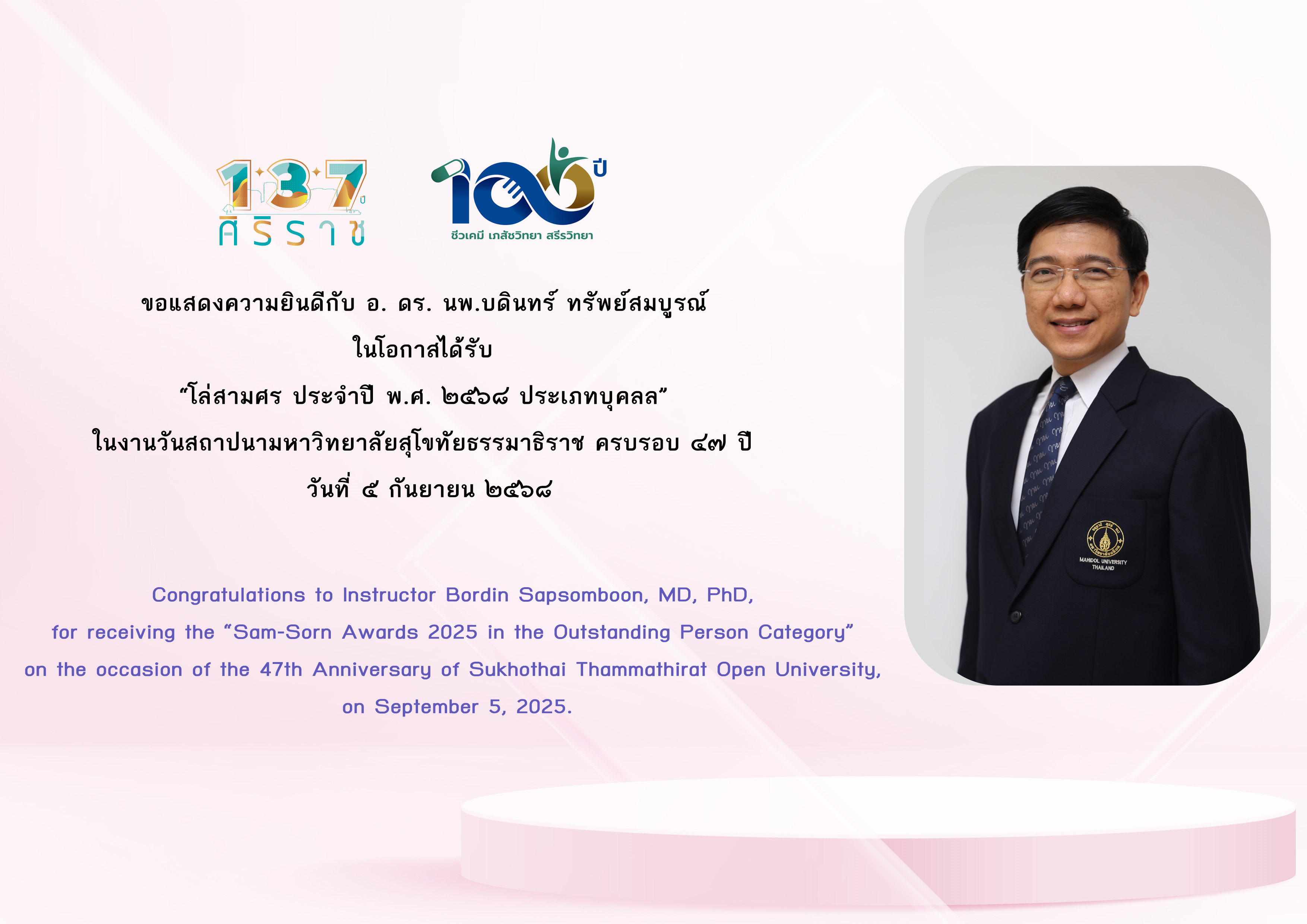 137 ปี ศิริราช

100 ปี
ชีวเคมี เภสัชวิทยา สรีรวิทยา

ขอแสดงความยินดีกับ อ. ดร. นพ.บดินทร์ ทรัพย์สมบูรณ์
ในโอกาสได้รับ
“โล่สามศร ประจำปี พ.ศ. ๒๕๖๘ ประเภทบุคคล”
ในงานวันสถาปนามหาวิทยาลัยสุโขทัยธรรมาธิราช ครบรอบ ๔๗ ปี
วันที่ ๕ กันยายน ๒๕๖๘

Congratulations to Instructor Bordin Sapsomboon, MD, PhD,
for receiving the “Sam-Sorn Awards 2025 in the Outstanding Person Category”
on the occasion of the 47th Anniversary of Sukhothai Thammathirat Open University,
on September 5, 2025.

MAHIDOL UNIVERSITY
THAILAND